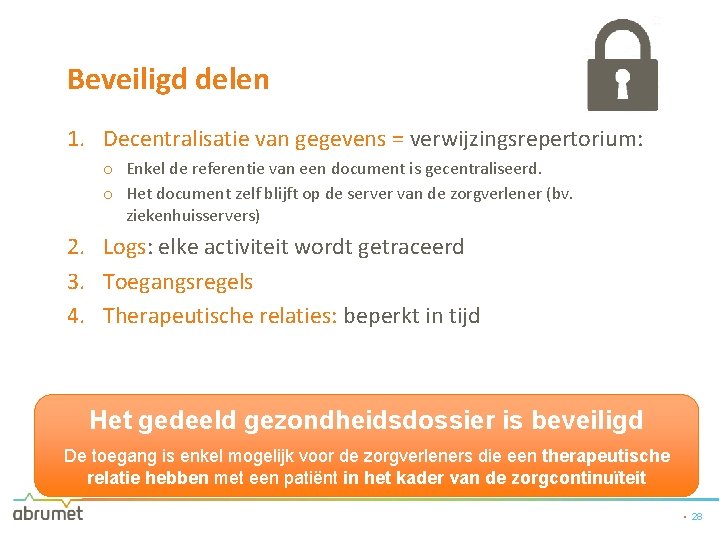 Beveiligd delen

1. Decentralisatie van gegevens = verwijzingsrepertorium:
   o Enkel de referentie van een document is gecentraliseerd.
   o Het document zelf blijft op de server van de zorgverlener (bv. ziekenhuisservers)
2. Logs: elke activiteit wordt getraceerd
3. Toegangsregels
4. Therapeutische relaties: beperkt in tijd

Het gedeeld gezondheidsdossier is beveiligd

De toegang is enkel mogelijk voor de zorgverleners die een therapeutische relatie hebben met een patiënt in het kader van de zorgcontinuïteit

abrumet

• 28